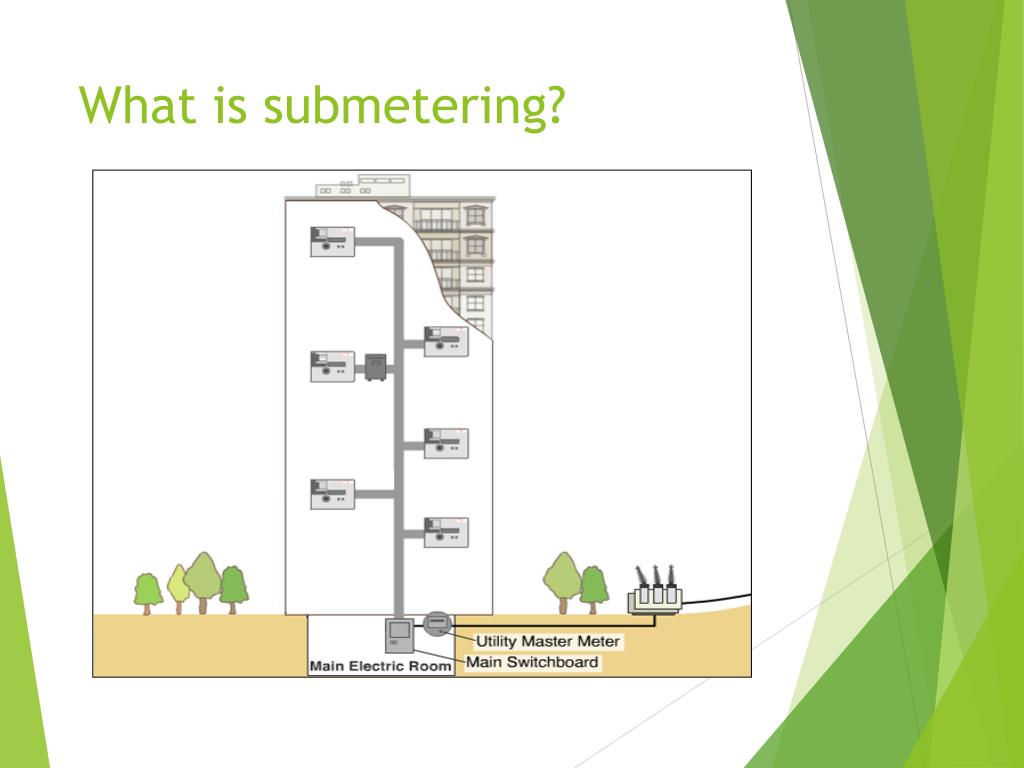 What is submetering?

Utility Master Meter
Main Switchboard
Main Electric Room